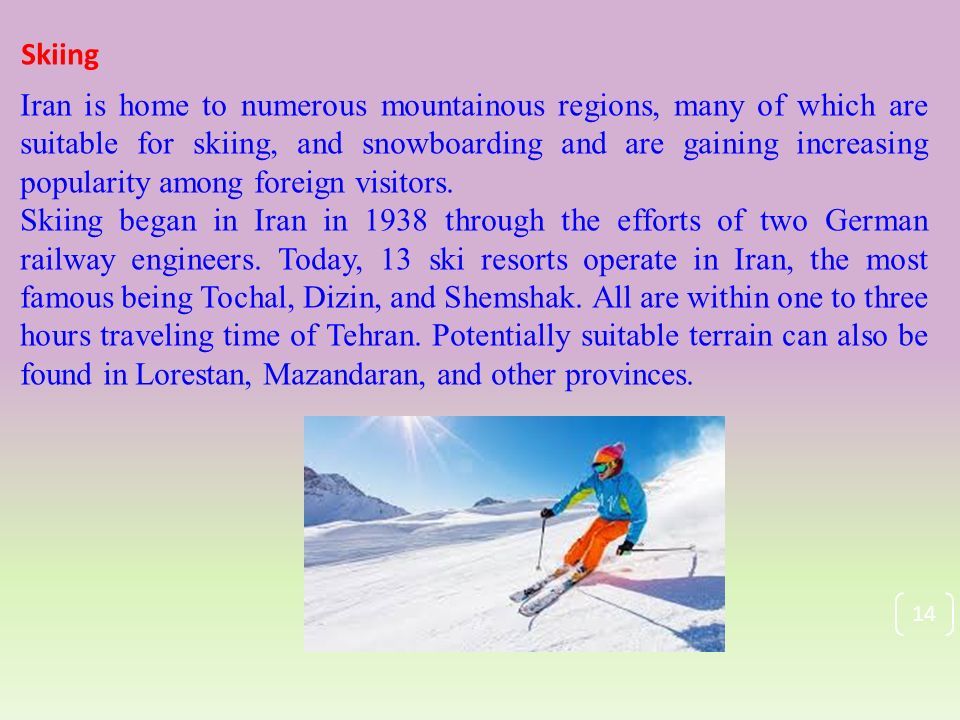 Skiing

Iran is home to numerous mountainous regions, many of which are suitable for skiing, and snowboarding and are gaining increasing popularity among foreign visitors.

Skiing began in Iran in 1938 through the efforts of two German railway engineers. Today, 13 ski resorts operate in Iran, the most famous being Tochal, Dizin, and Shemshak. All are within one to three hours traveling time of Tehran. Potentially suitable terrain can also be found in Lorestan, Mazandaran, and other provinces.

14